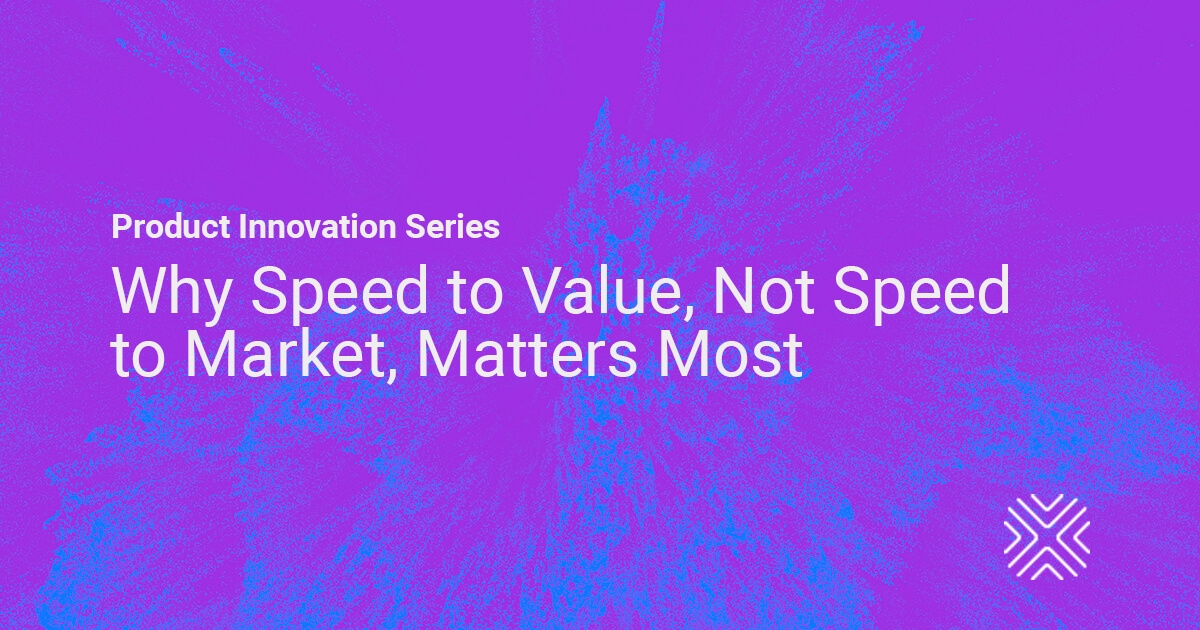 Product Innovation Series

Why Speed to Value, Not Speed to Market, Matters Most